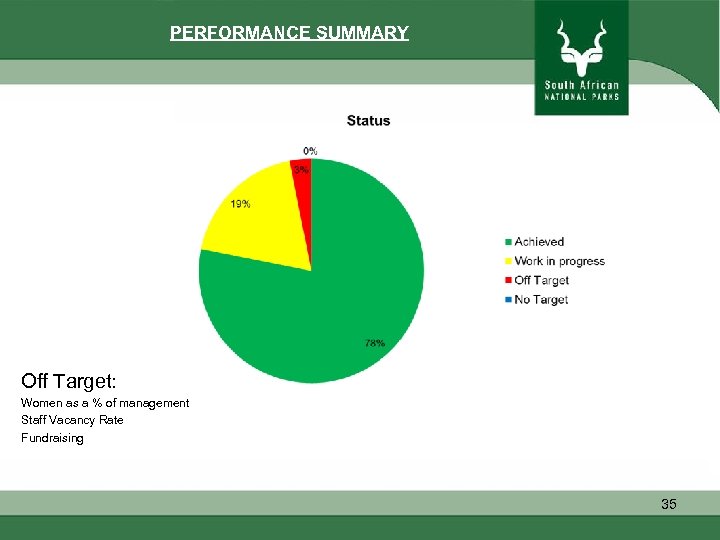 PERFORMANCE SUMMARY

South African
NATIONAL PARKS

Status

0%

3%

19%

78%

Achieved
Work in progress
Off Target
No Target

Off Target:
Women as a % of management
Staff Vacancy Rate
Fundraising

35